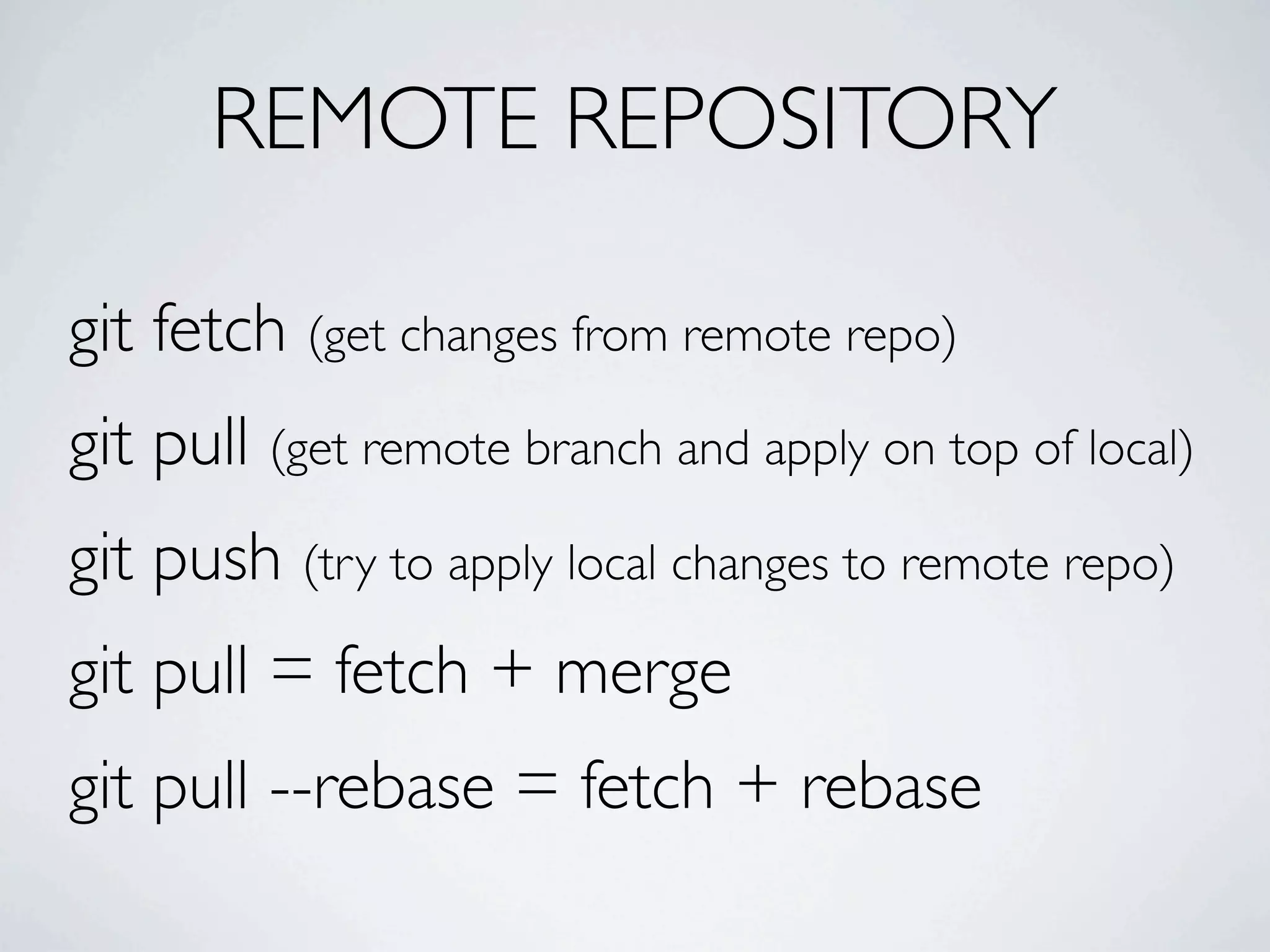 REMOTE REPOSITORY

git fetch (get changes from remote repo)

git pull (get remote branch and apply on top of local)

git push (try to apply local changes to remote repo)

git pull = fetch + merge

git pull --rebase = fetch + rebase